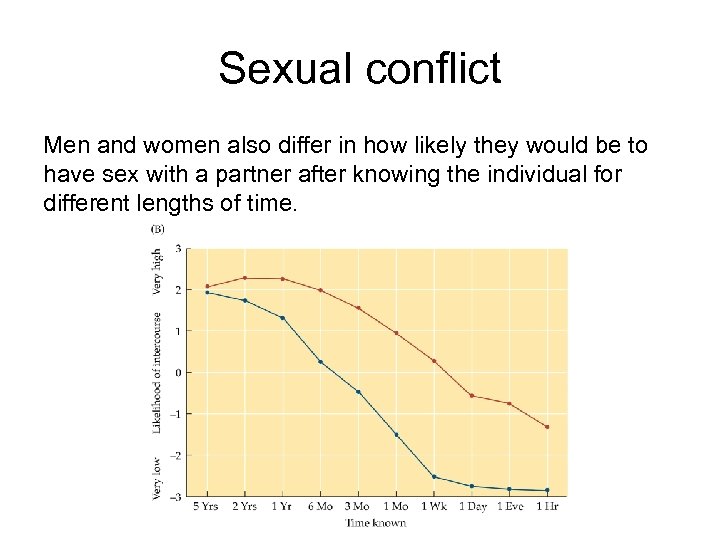 Sexual conflict

Men and women also differ in how likely they would be to have sex with a partner after knowing the individual for different lengths of time.

(B)

Very high

Likelihood of intercourse

Very low

3
2
1
0
−1
−2
−3

5 Yrs 2 Yrs 1 Yr 6 Mo 3 Mo 1 Mo 1 Wk 1 Day 1 Eve 1 Hr

Time known